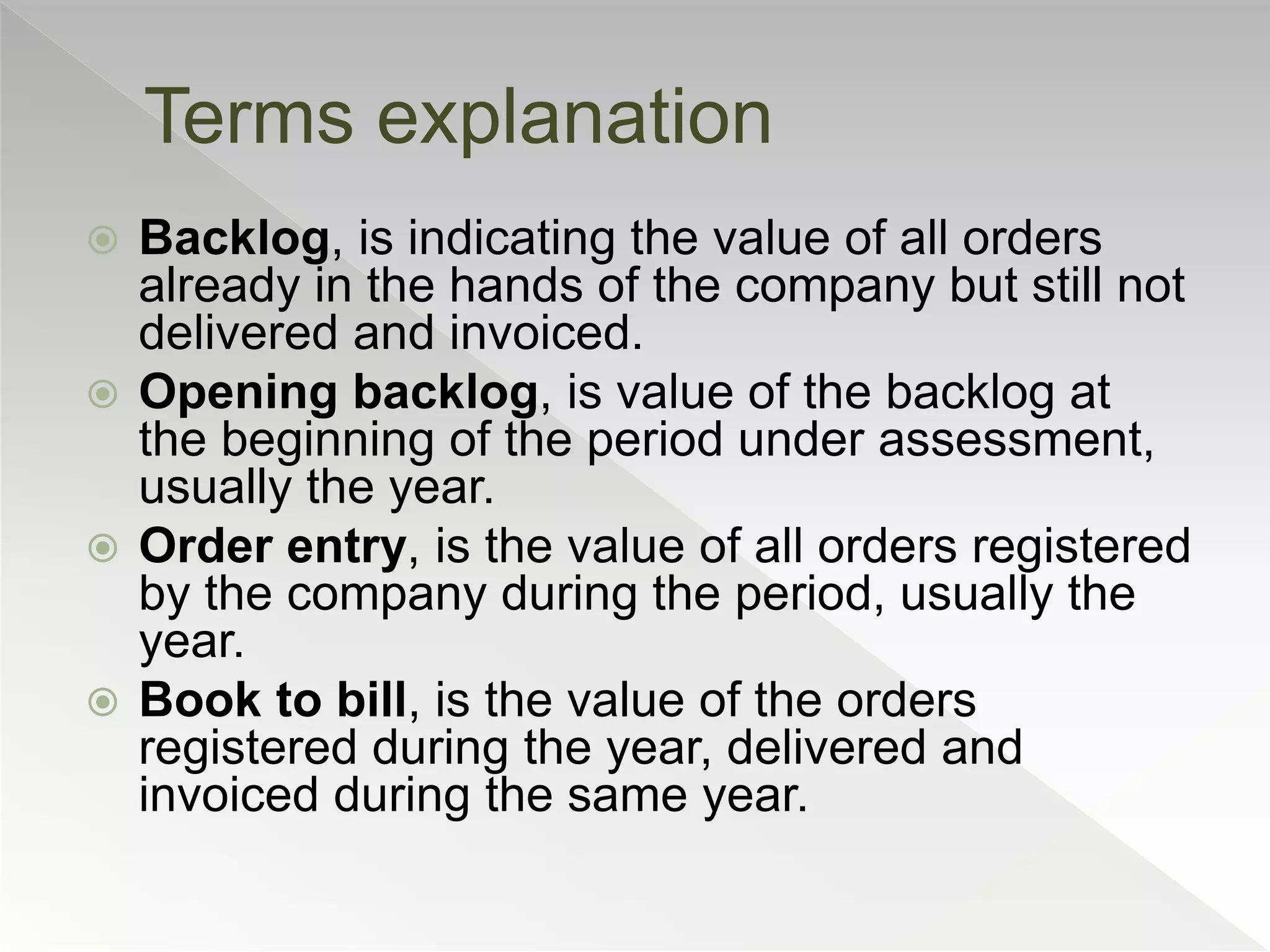 Terms explanation

Backlog, is indicating the value of all orders already in the hands of the company but still not delivered and invoiced.

Opening backlog, is value of the backlog at the beginning of the period under assessment, usually the year.

Order entry, is the value of all orders registered by the company during the period, usually the year.

Book to bill, is the value of the orders registered during the year, delivered and invoiced during the same year.